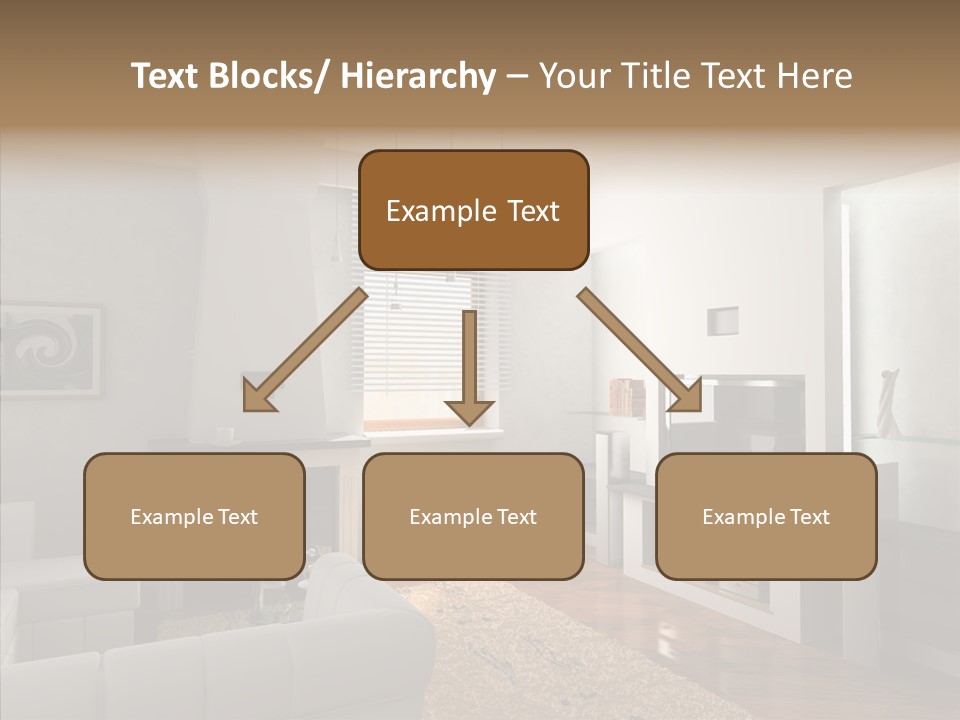 Text Blocks/ Hierarchy – Your Title Text Here

Example Text

Example Text

Example Text

Example Text